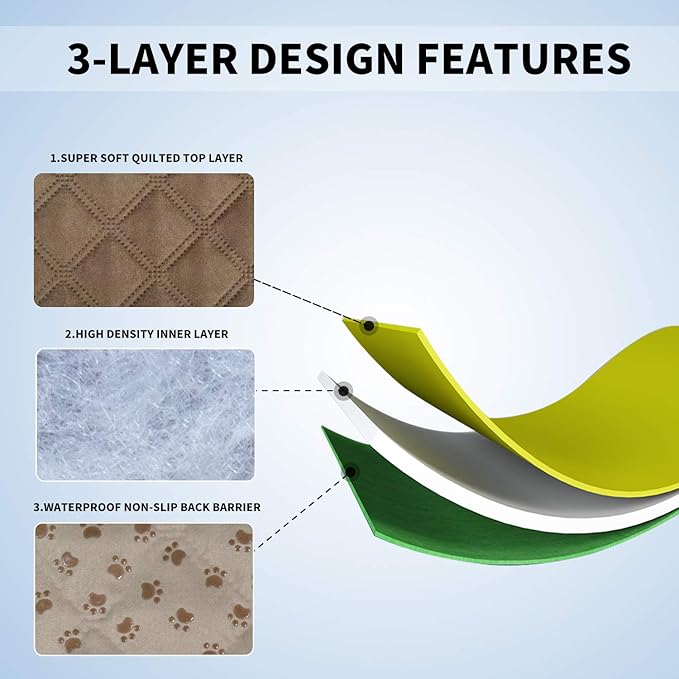 3-LAYER DESIGN FEATURES

1.SUPER SOFT QUILTED TOP LAYER

2.HIGH DENSITY INNER LAYER

3.WATERPROOF NON-SLIP BACK BARRIER